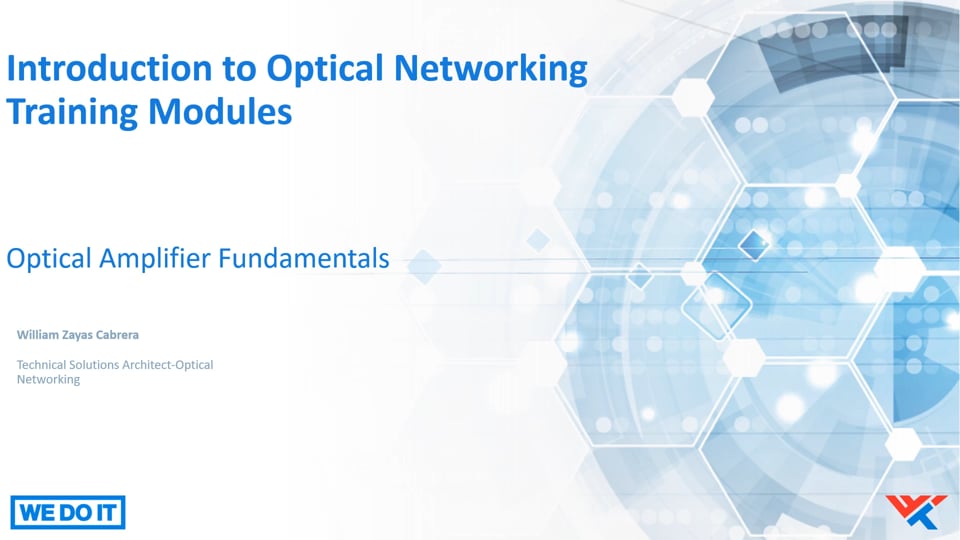 Introduction to Optical Networking Training Modules

Optical Amplifier Fundamentals

William Zayas Cabrera

Technical Solutions Architect-Optical Networking

WE DO IT